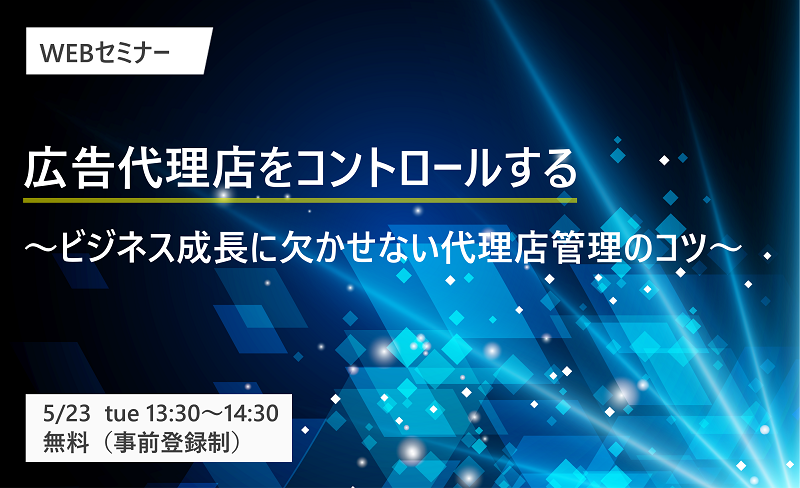 WEBセミナー

広告代理店をコントロールする

～ビジネス成長に欠かせない代理店管理のコツ～

5/23 tue 13:30～14:30
無料（事前登録制）